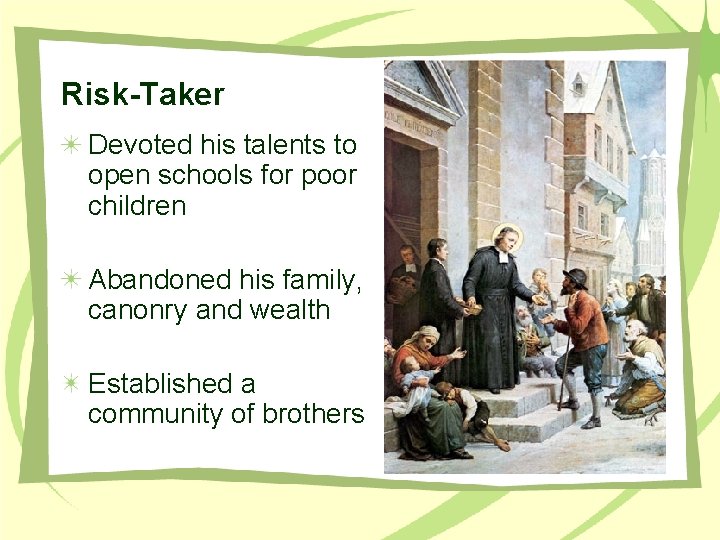 Risk-Taker

Devoted his talents to open schools for poor children

Abandoned his family, canonry and wealth

Established a community of brothers